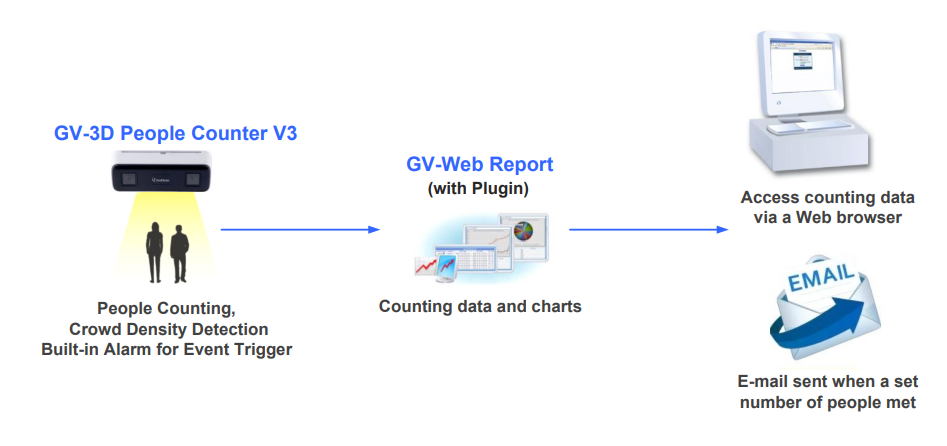 GV-3D People Counter V3

People Counting,
Crowd Density Detection
Built-in Alarm for Event Trigger

GV-Web Report
(with Plugin)

Counting data and charts

Access counting data via a Web browser

EMAIL

E-mail sent when a set number of people met